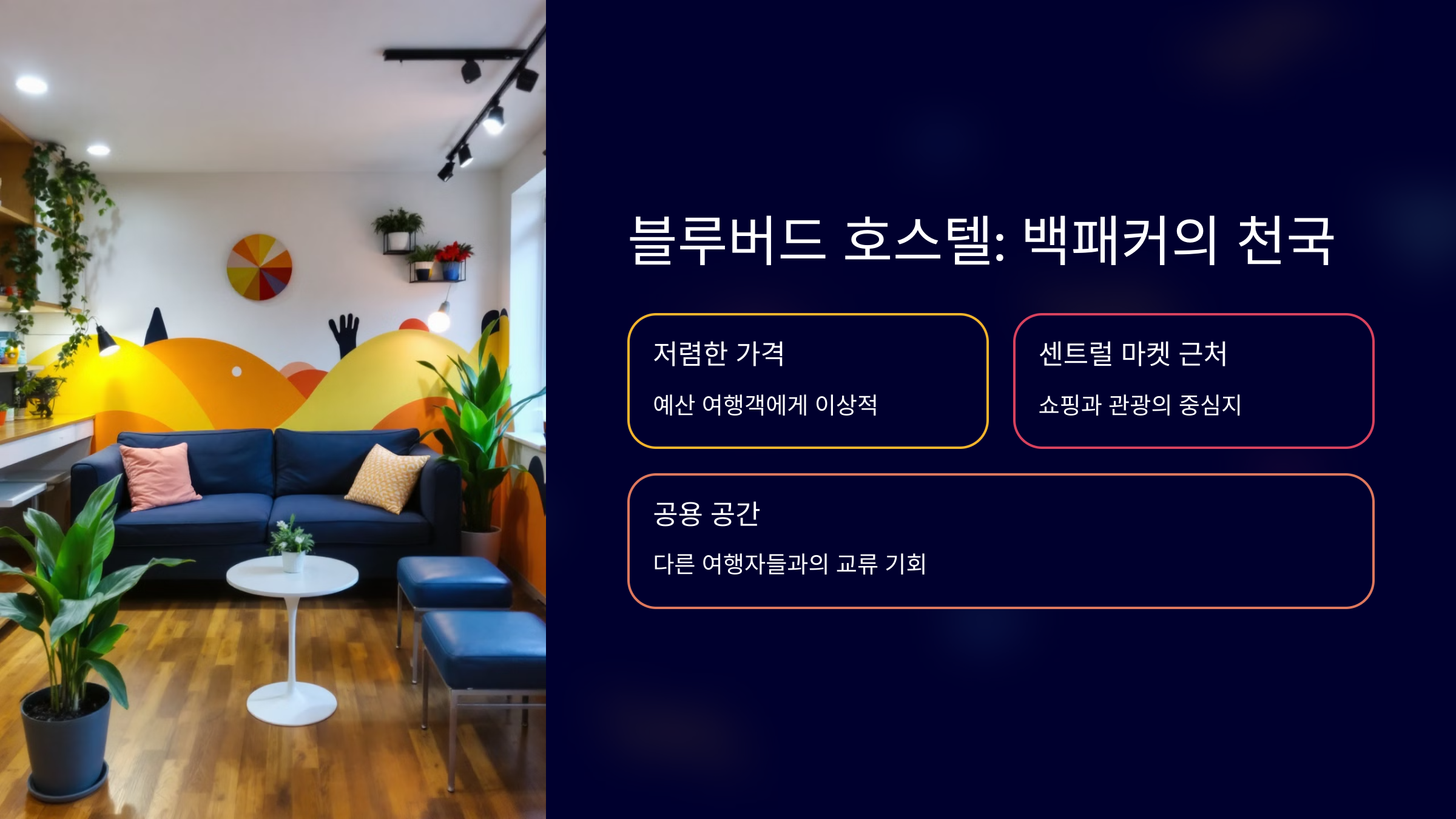 블루버드 호스텔: 백패커의 천국

저렴한 가격

예산 여행객에게 이상적

센트럴 마켓 근처

쇼핑과 관광의 중심지

공용 공간

다른 여행자들과의 교류 기회